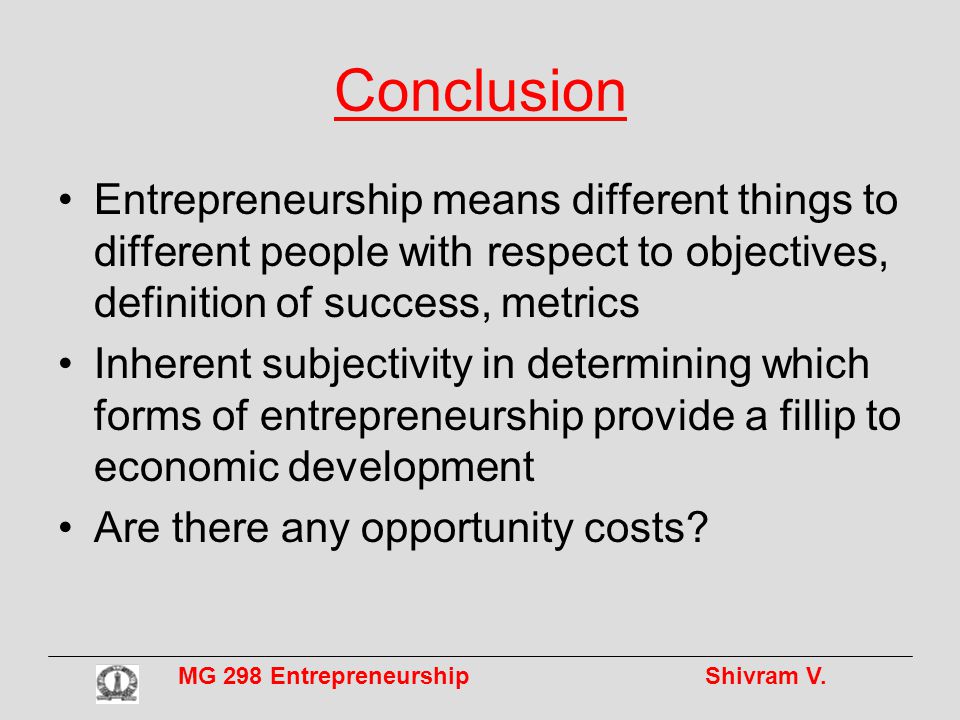 Conclusion

• Entrepreneurship means different things to different people with respect to objectives, definition of success, metrics
• Inherent subjectivity in determining which forms of entrepreneurship provide a fillip to economic development
• Are there any opportunity costs?

MG 298 Entrepreneurship Shivram V.